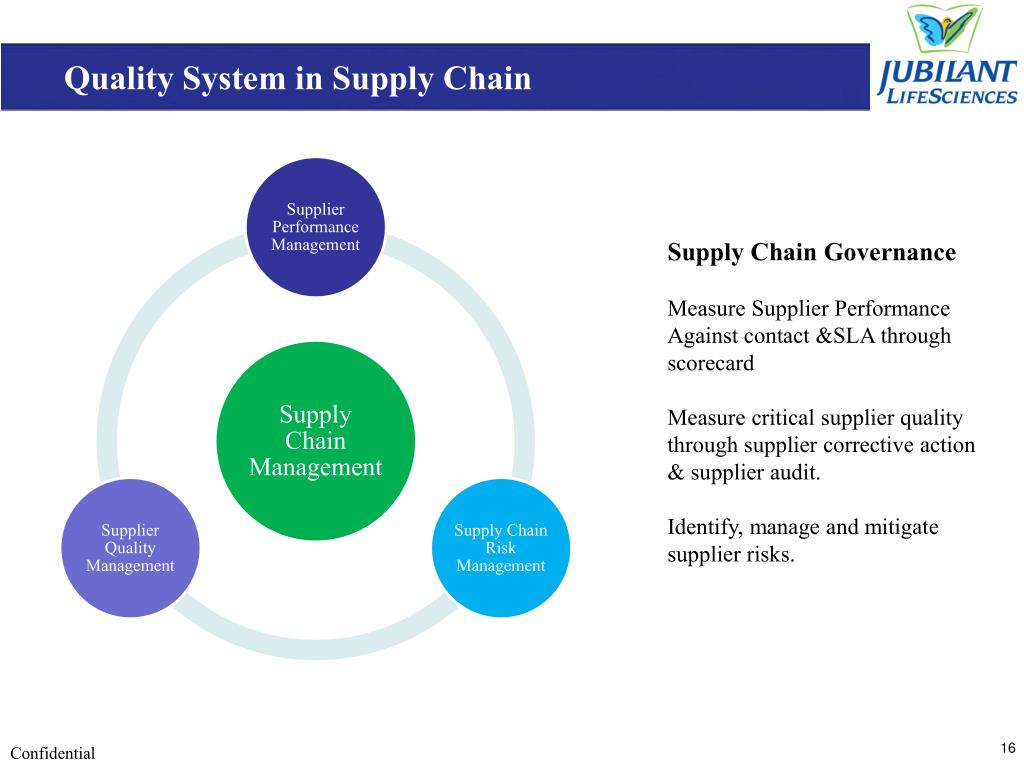 Quality System in Supply Chain

JUBILANT LIFESCIENCES

Supplier Performance Management

Supply Chain Management

Supplier Quality Management

Supply Chain Risk Management

Supply Chain Governance

Measure Supplier Performance Against contact &SLA through scorecard

Measure critical supplier quality through supplier corrective action & supplier audit.

Identify, manage and mitigate supplier risks.

Confidential

16